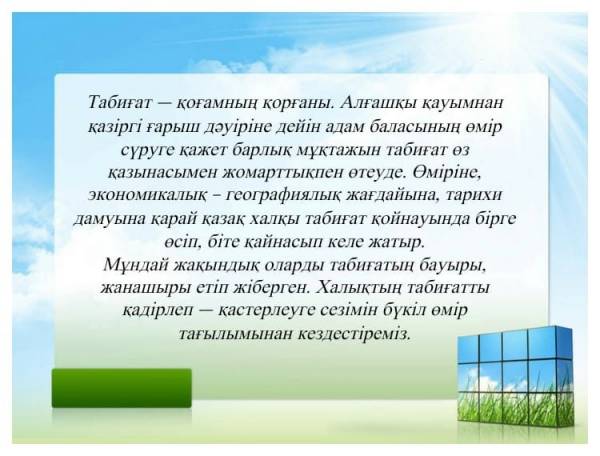 Табиғат — қоғамның қорғаны. Алғашқы қауымнан қазіргі ғарыш дәуіріне дейін адам баласының өмір сүруге қажет барлық мұқтажын табиғат өз қазынасымен жомарттықпен өтеуде. Өміріне, экономикалық – географиялық жағдайына, тарихи дамуына қарай қазақ халқы табиғат қойнауында бірге өсіп, біте қайнасып келе жатыр.
Мұндай жақындық оларды табиғатың бауыры, жанашыры етіп жіберген. Халықтың табиғатты қадірлеп — қастерлеуге сезімін бүкіл өмір тағылымынан кездестіреміз.